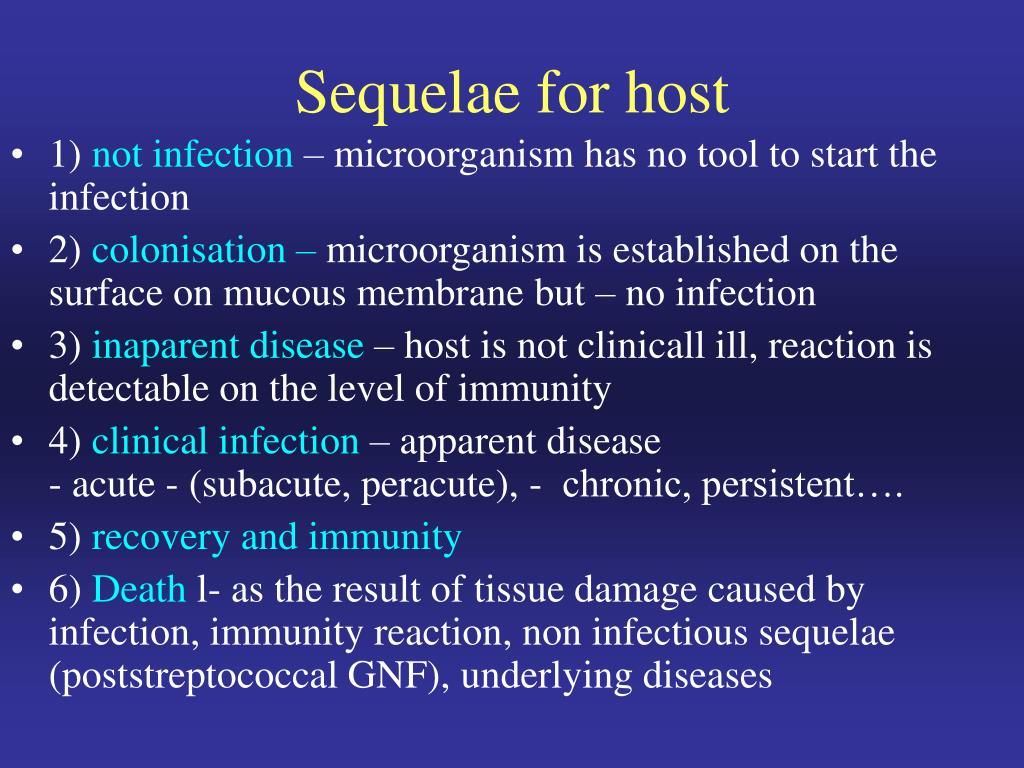 Sequelae for host

• 1) not infection – microorganism has no tool to start the infection
• 2) colonisation – microorganism is established on the surface on mucous membrane but – no infection
• 3) inaparent disease – host is not clinicall ill, reaction is detectable on the level of immunity
• 4) clinical infection – apparent disease
- acute - (subacute, peracute), - chronic, persistent….
• 5) recovery and immunity
• 6) Death l- as the result of tissue damage caused by infection, immunity reaction, non infectious sequelae (poststreptococcal GNF), underlying diseases